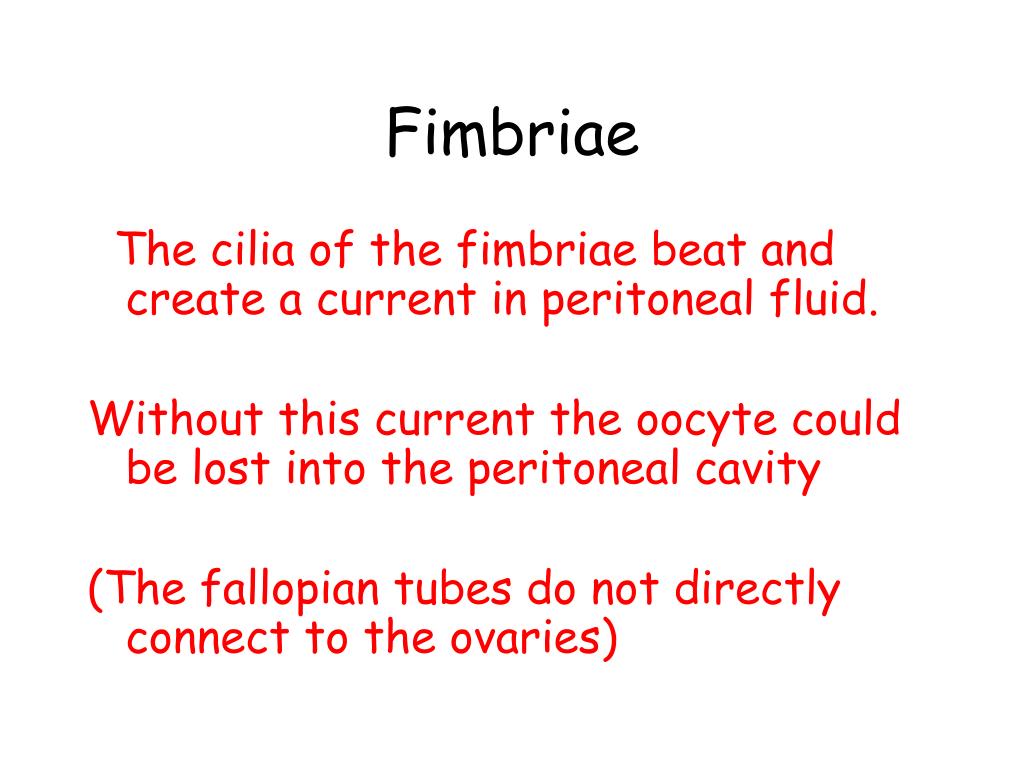 Fimbriae

The cilia of the fimbriae beat and create a current in peritoneal fluid.

Without this current the oocyte could be lost into the peritoneal cavity

(The fallopian tubes do not directly connect to the ovaries)